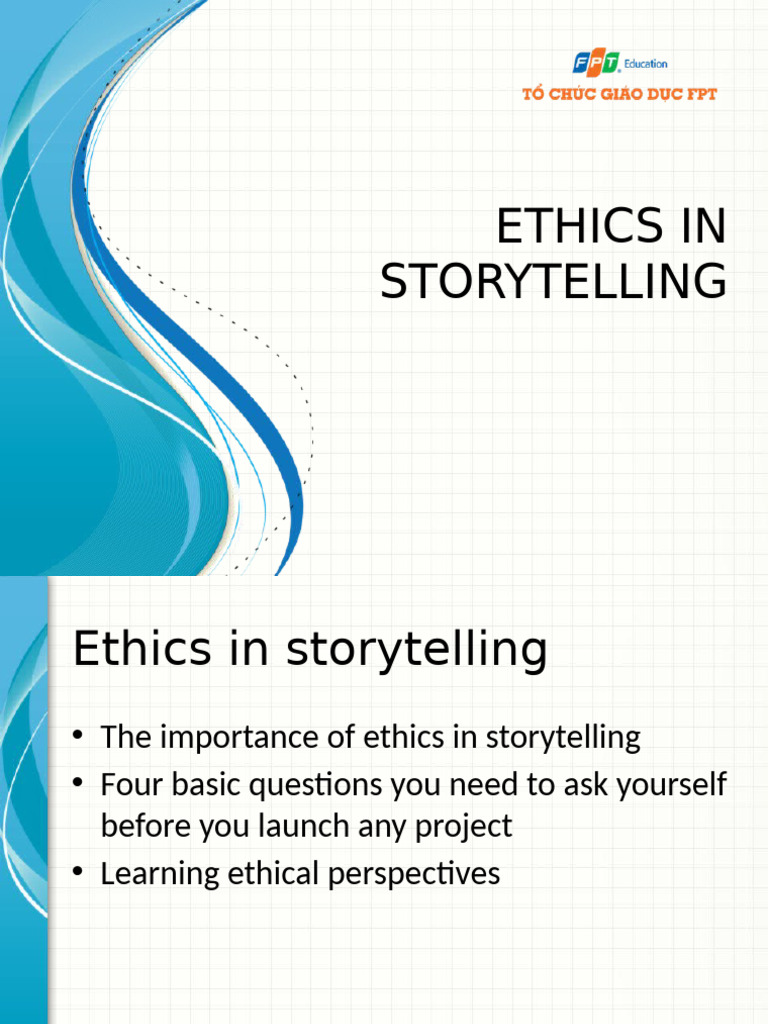 FPT Education
TỔ CHỨC GIÁO DỤC FPT

ETHICS IN STORYTELLING

Ethics in storytelling

• The importance of ethics in storytelling
• Four basic questions you need to ask yourself before you launch any project
• Learning ethical perspectives